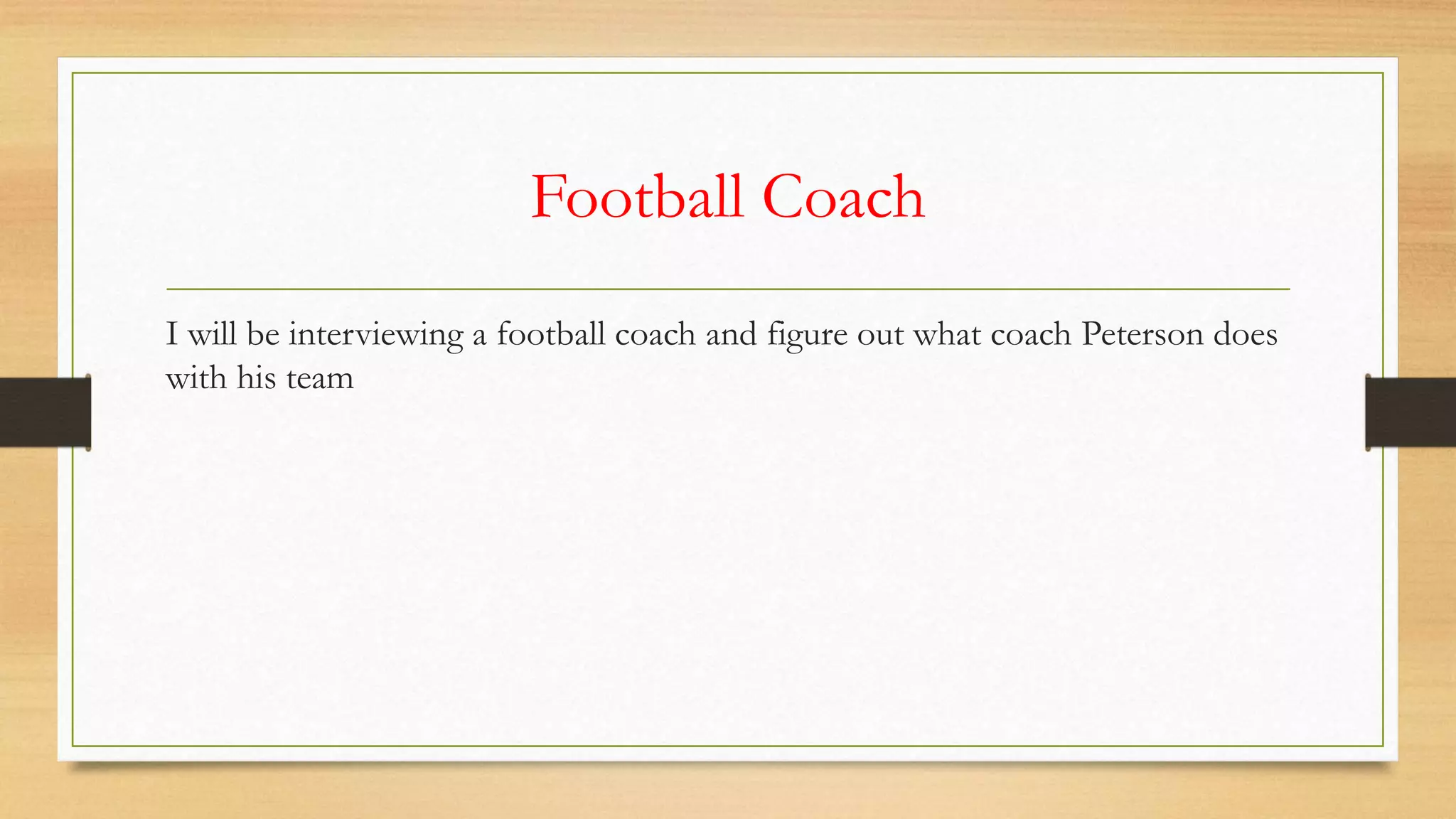 Football Coach

I will be interviewing a football coach and figure out what coach Peterson does with his team